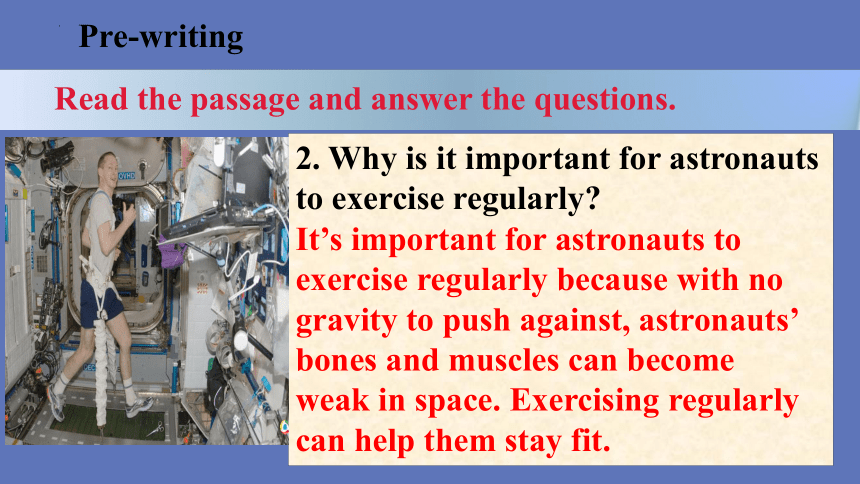 Pre-writing

Read the passage and answer the questions.

2. Why is it important for astronauts to exercise regularly?
It’s important for astronauts to exercise regularly because with no gravity to push against, astronauts’ bones and muscles can become weak in space. Exercising regularly can help them stay fit.